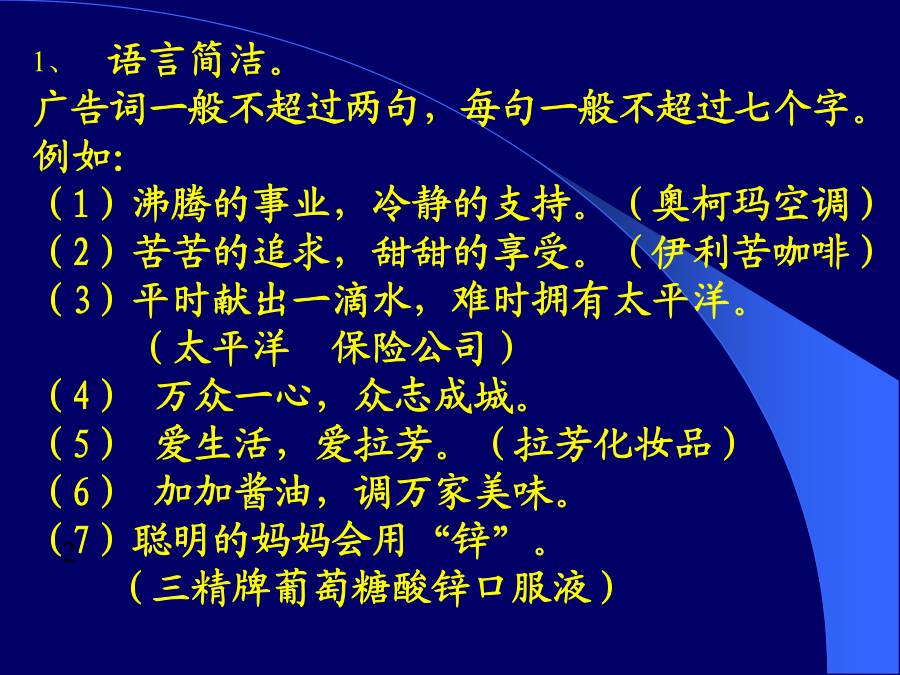 1、 语言简洁。
广告词一般不超过两句，每句一般不超过七个字。
例如:
（1）沸腾的事业，冷静的支持。（奥柯玛空调）
（2）苦苦的追求，甜甜的享受。（伊利苦咖啡）
（3）平时献出一滴水，难时拥有太平洋。
（太平洋 保险公司）
（4） 万众一心，众志成城。
（5） 爱生活，爱拉芳。（拉芳化妆品）
（6） 加加酱油，调万家美味。
（7）聪明的妈妈会用“锌”。
（三精牌葡萄糖酸锌口服液）

2